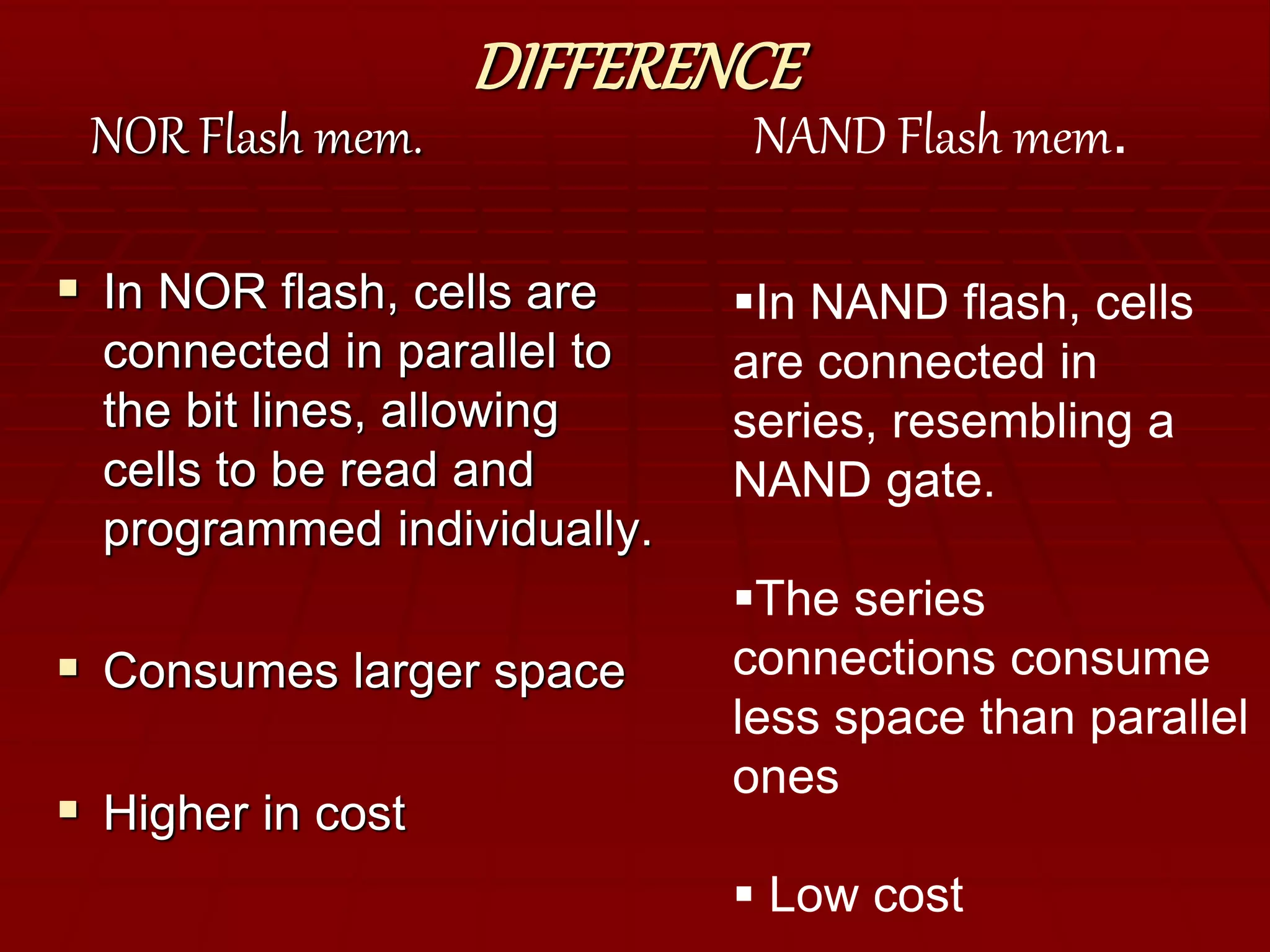 DIFFERENCE

NOR Flash mem.

▪ In NOR flash, cells are connected in parallel to the bit lines, allowing cells to be read and programmed individually.

▪ Consumes larger space

▪ Higher in cost

NAND Flash mem.

▪In NAND flash, cells are connected in series, resembling a NAND gate.

▪The series connections consume less space than parallel ones

▪ Low cost